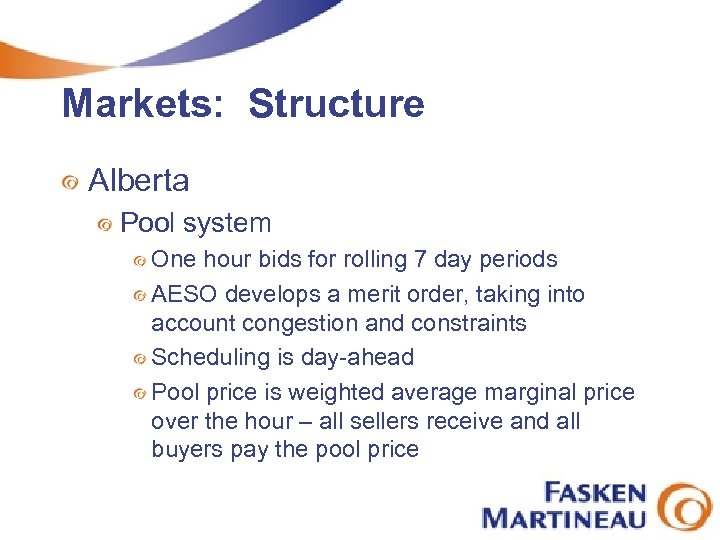 Markets: Structure

Alberta

Pool system

One hour bids for rolling 7 day periods

AESO develops a merit order, taking into account congestion and constraints

Scheduling is day-ahead

Pool price is weighted average marginal price over the hour – all sellers receive and all buyers pay the pool price

FASKEN MARTINEAU